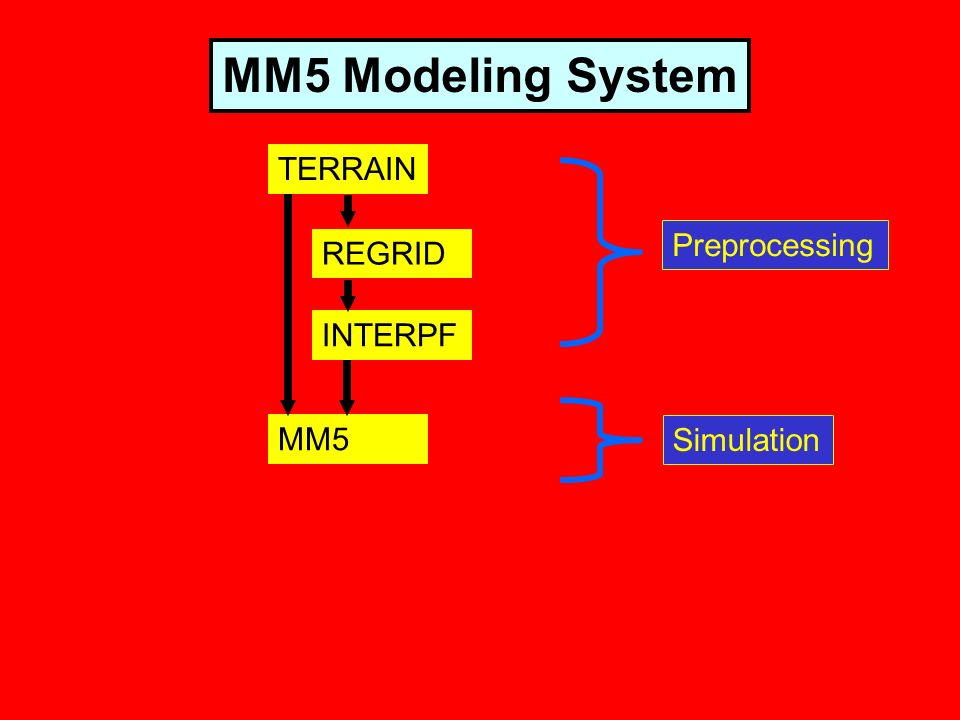 MM5 Modeling System

TERRAIN

REGRID

INTERPF

MM5

Preprocessing

Simulation